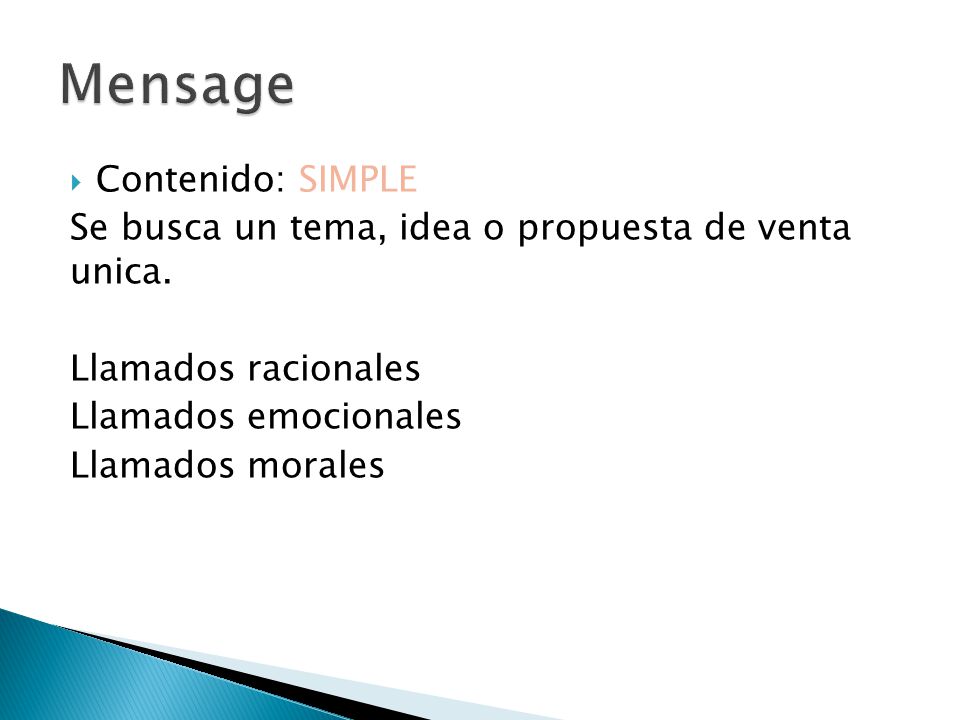 Mensage

Contenido: SIMPLE
Se busca un tema, idea o propuesta de venta unica.

Llamados racionales
Llamados emocionales
Llamados morales